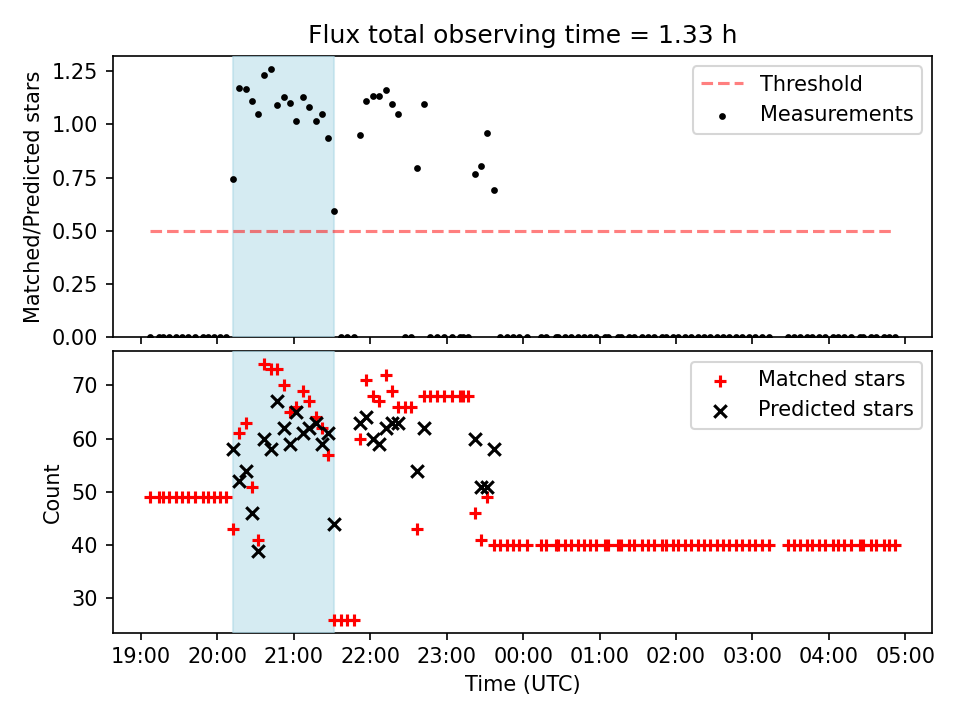 Flux total observing time = 1.33 h

Matched/Predicted stars

1.25
1.00
0.75
0.50
0.25
0.00

Threshold
Measurements

Count

70
60
50
40
30

Matched stars
Predicted stars

19:00 20:00 21:00 22:00 23:00 00:00 01:00 02:00 03:00 04:00 05:00

Time (UTC)